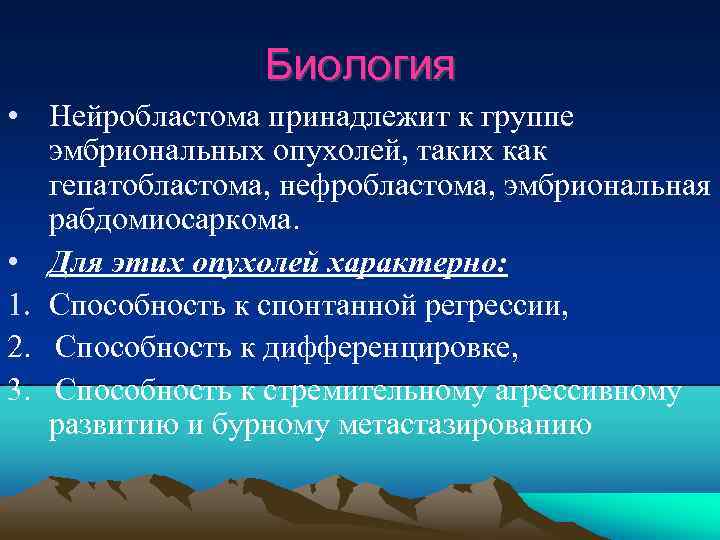 Биология

• Нейробластома принадлежит к группе эмбриональных опухолей, таких как гепатобластома, нефробластома, эмбриональная рабдомиосаркома.

• Для этих опухолей характерно:

1. Способность к спонтанной регрессии,

2. Способность к дифференцировке,

3. Способность к стремительному агрессивному развитию и бурному метастазированию